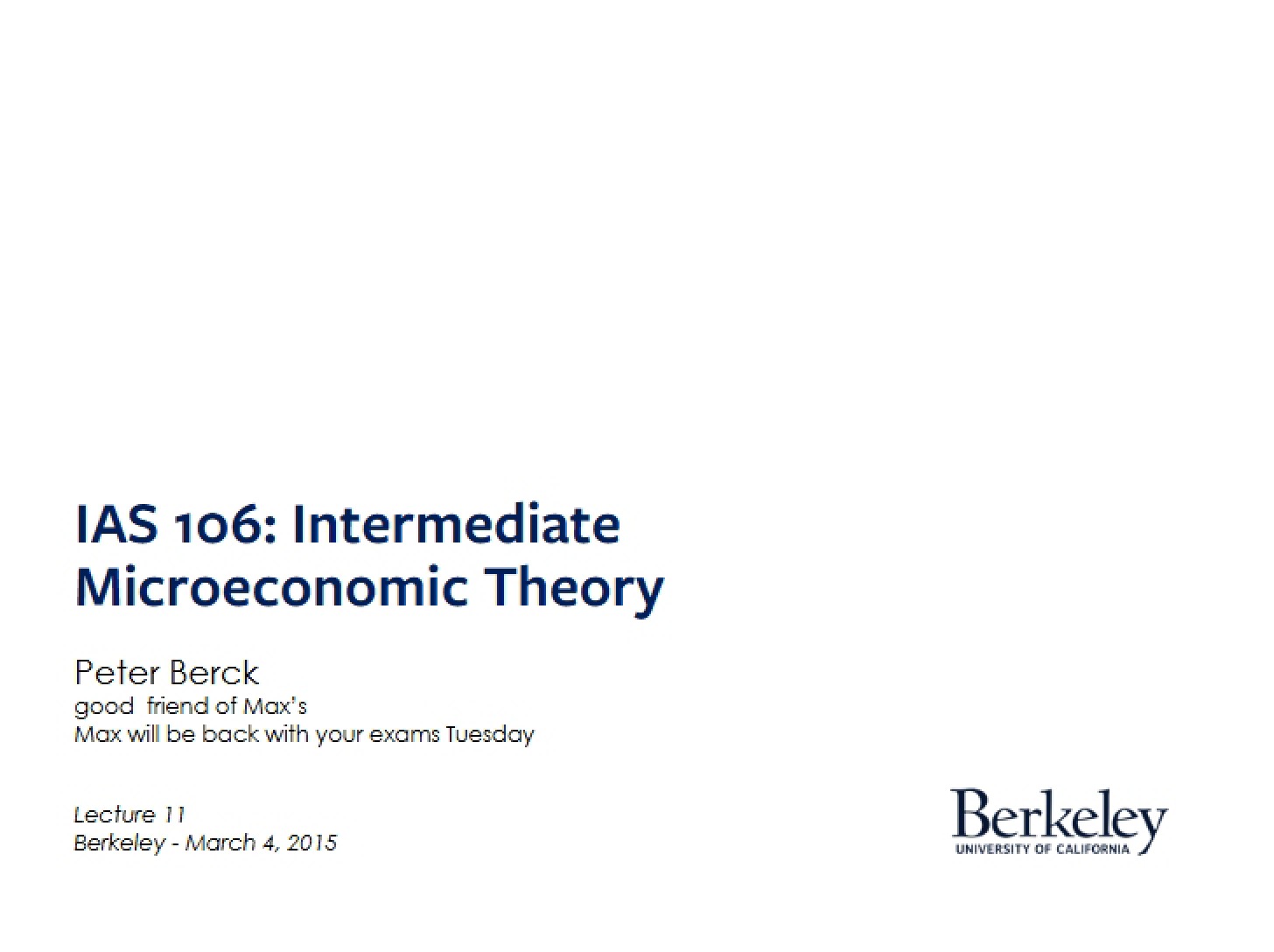 IAS 106: Intermediate Microeconomic Theory

Peter Berck
good friend of Max's
Max will be back with your exams Tuesday

Lecture 11
Berkeley - March 4, 2015

Berkeley
UNIVERSITY OF CALIFORNIA